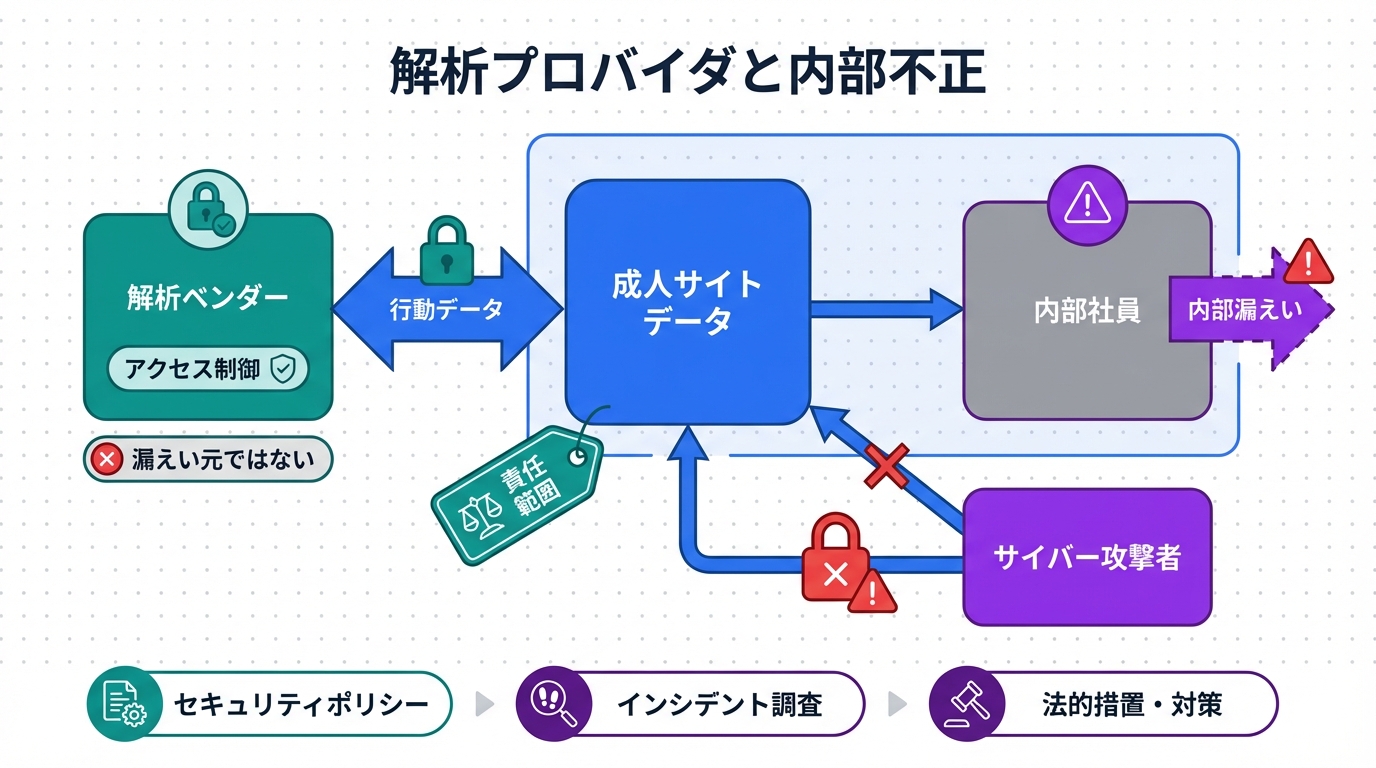 解析プロバイダと内部不正

解析ベンダー

アクセス制御

漏えい元ではない

行動データ

成人サイトデータ

責任範囲

内部社員

内部漏えい

サイバー攻撃者

セキュリティポリシー

インシデント調査

法的措置・対策